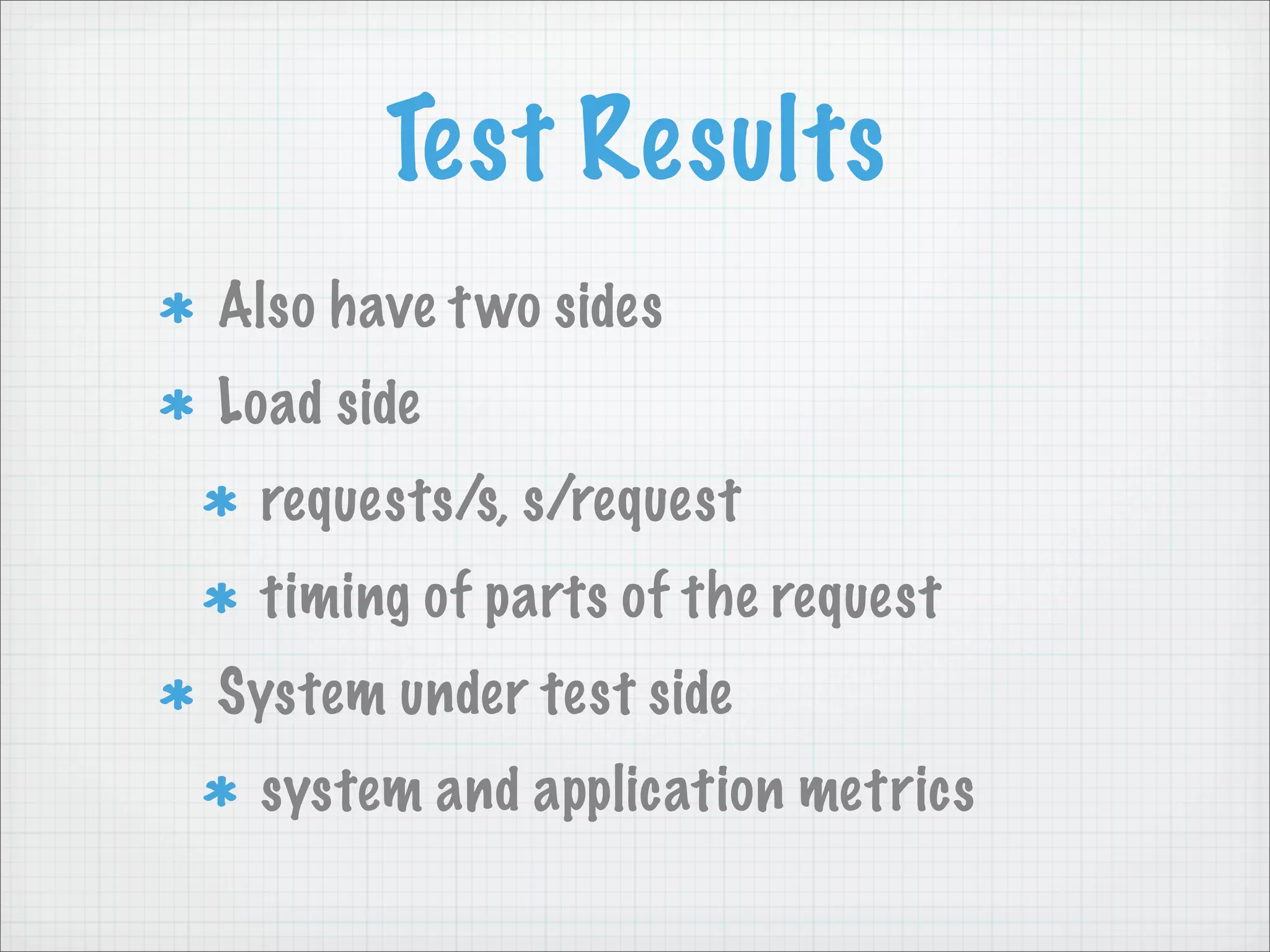 Test Results

* Also have two sides
* Load side
  * requests/s, s/request
  * timing of parts of the request
* System under test side
  * system and application metrics